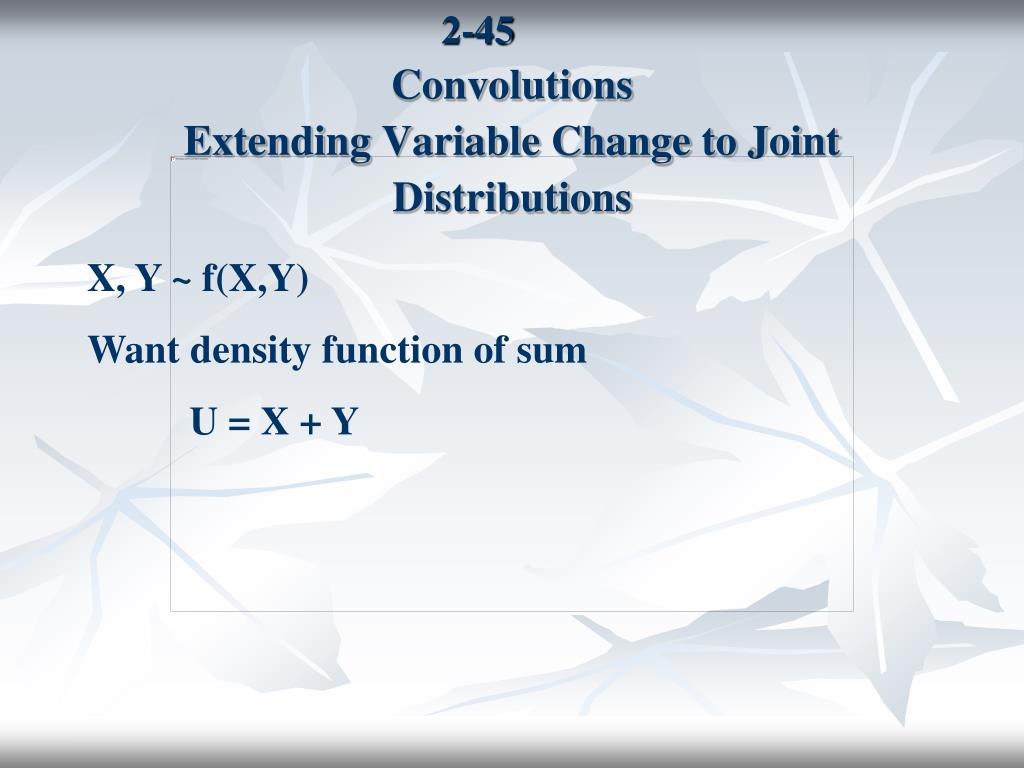 2-45
Convolutions
Extending Variable Change to Joint Distributions

X, Y ~ f(X,Y)

Want density function of sum

U = X + Y